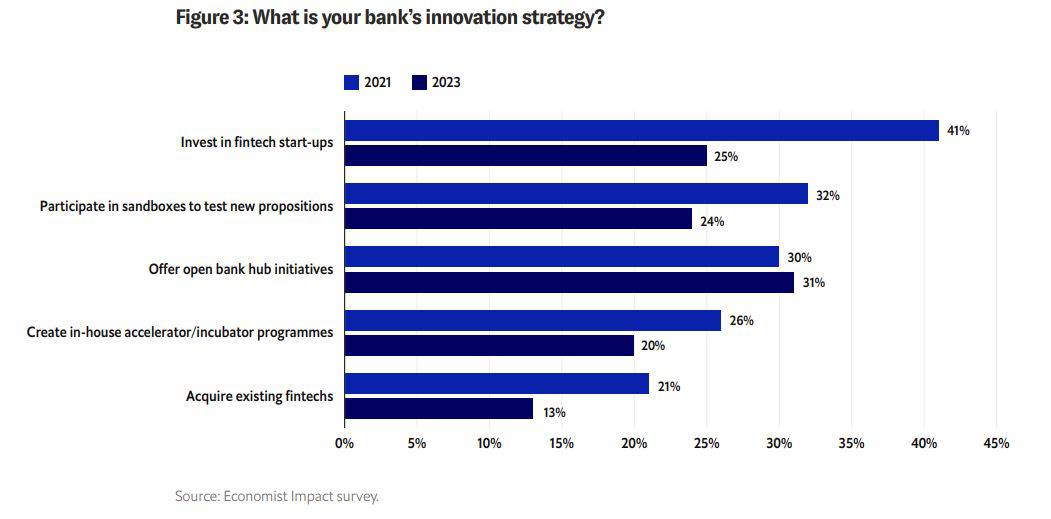 Figure 3: What is your bank's innovation strategy?

2021 2023

Invest in fintech start-ups
41%
25%

Participate in sandboxes to test new propositions
32%
24%

Offer open bank hub initiatives
30%
31%

Create in-house accelerator/incubator programmes
26%
20%

Acquire existing fintechs
21%
13%

0% 5% 10% 15% 20% 25% 30% 35% 40% 45%

Source: Economist Impact survey.